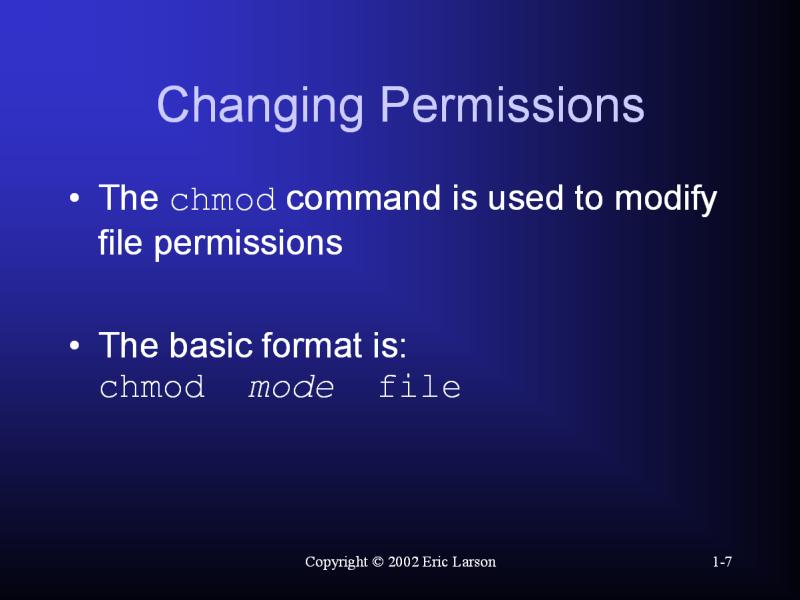 Changing Permissions

• The chmod command is used to modify file permissions

• The basic format is:
chmod mode file

Copyright © 2002 Eric Larson

1-7